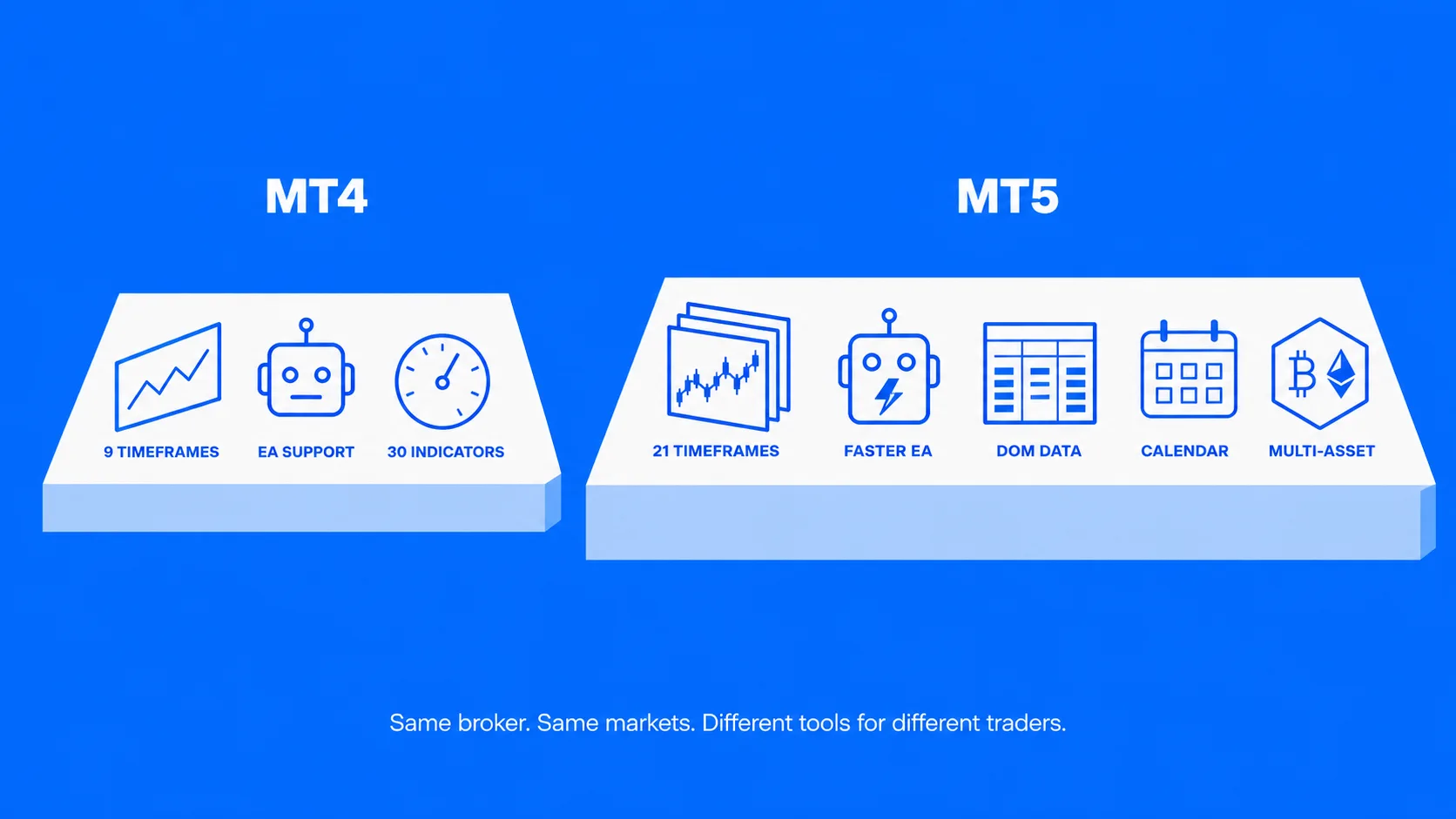 MT4

9 TIMEFRAMES
EA SUPPORT
30 INDICATORS

MT5

21 TIMEFRAMES
FASTER EA
DOM DATA
CALENDAR
MULTI-ASSET

Same broker. Same markets. Different tools for different traders.